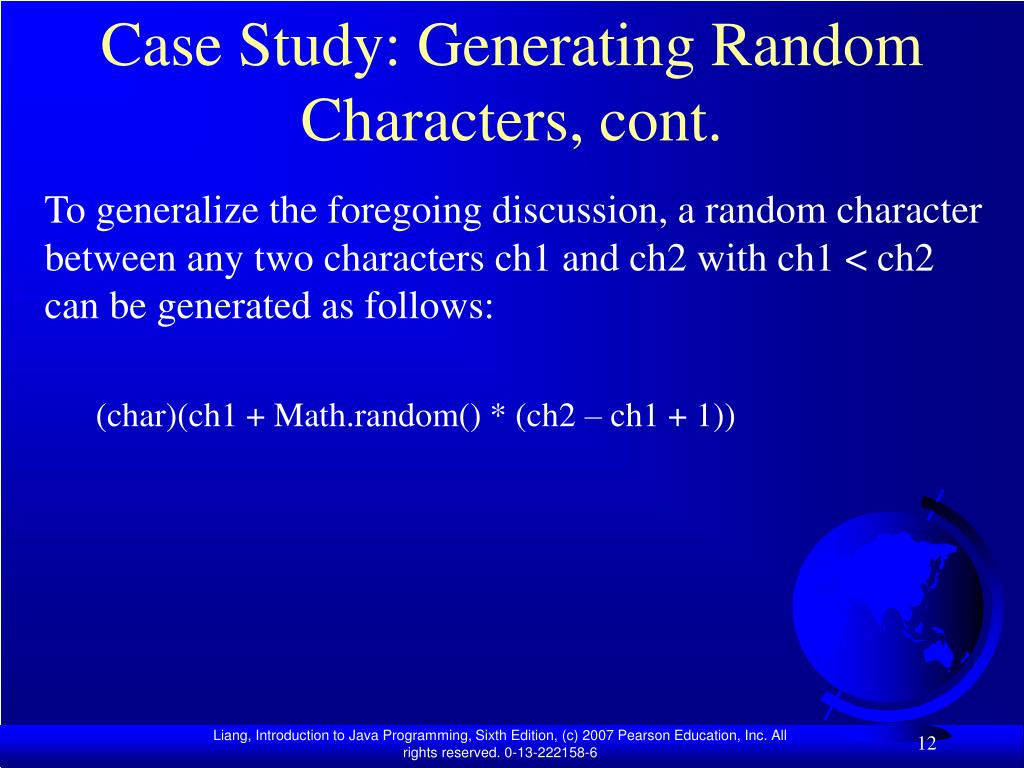 Case Study: Generating Random Characters, cont.

To generalize the foregoing discussion, a random character between any two characters ch1 and ch2 with ch1 < ch2 can be generated as follows:

(char)(ch1 + Math.random() * (ch2 – ch1 + 1))

Liang, Introduction to Java Programming, Sixth Edition, (c) 2007 Pearson Education, Inc. All rights reserved. 0-13-222158-6

12